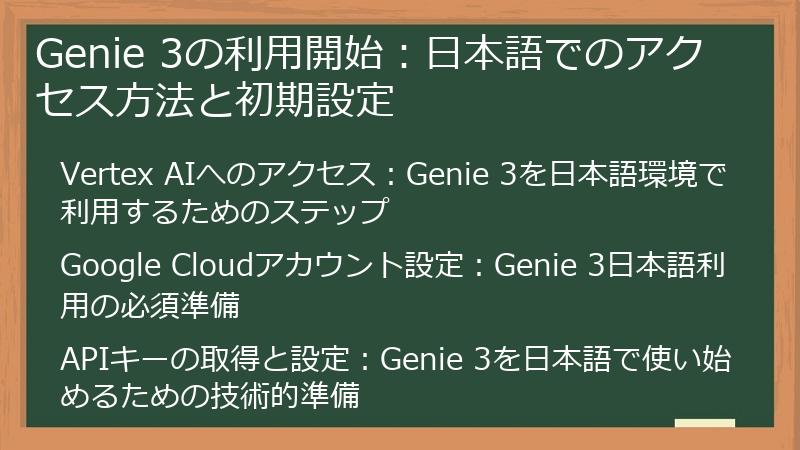 Genie 3の利用開始：日本語でのアクセス方法と初期設定

Vertex AIへのアクセス：Genie 3を日本語環境で利用するためのステップ

Google Cloudアカウント設定：Genie 3日本語利用の必須準備

APIキーの取得と設定：Genie 3を日本語で使い始めるための技術的準備